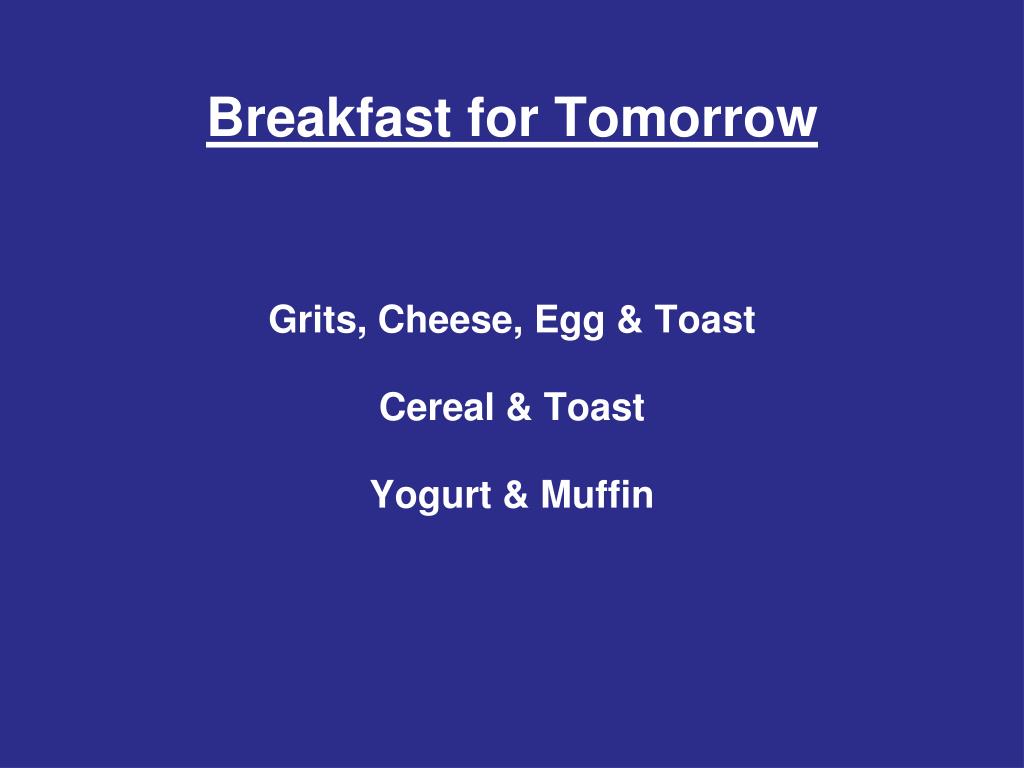 Breakfast for Tomorrow

Grits, Cheese, Egg & Toast

Cereal & Toast

Yogurt & Muffin